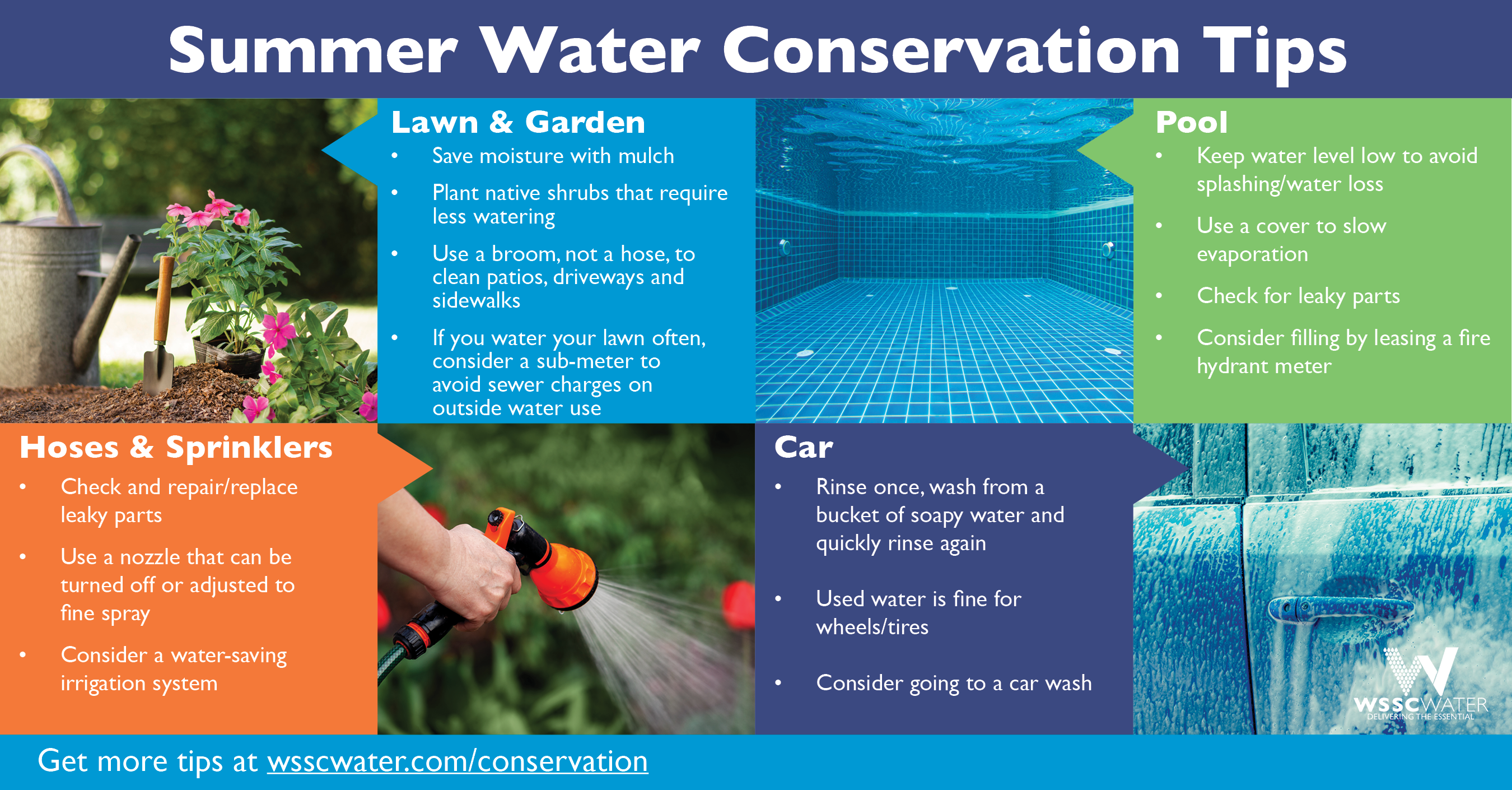 Summer Water Conservation Tips

Lawn & Garden
• Save moisture with mulch
• Plant native shrubs that require less watering
• Use a broom, not a hose, to clean patios, driveways and sidewalks
• If you water your lawn often, consider a sub-meter to avoid sewer charges on outside water use

Pool
• Keep water level low to avoid splashing/water loss
• Use a cover to slow evaporation
• Check for leaky parts
• Consider filling by leasing a fire hydrant meter

Hoses & Sprinklers
• Check and repair/replace leaky parts
• Use a nozzle that can be turned off or adjusted to fine spray
• Consider a water-saving irrigation system

Car
• Rinse once, wash from a bucket of soapy water and quickly rinse again
• Used water is fine for wheels/tires
• Consider going to a car wash

WSSCWATER
DELIVERING THE ESSENTIAL

Get more tips at wsscwater.com/conservation